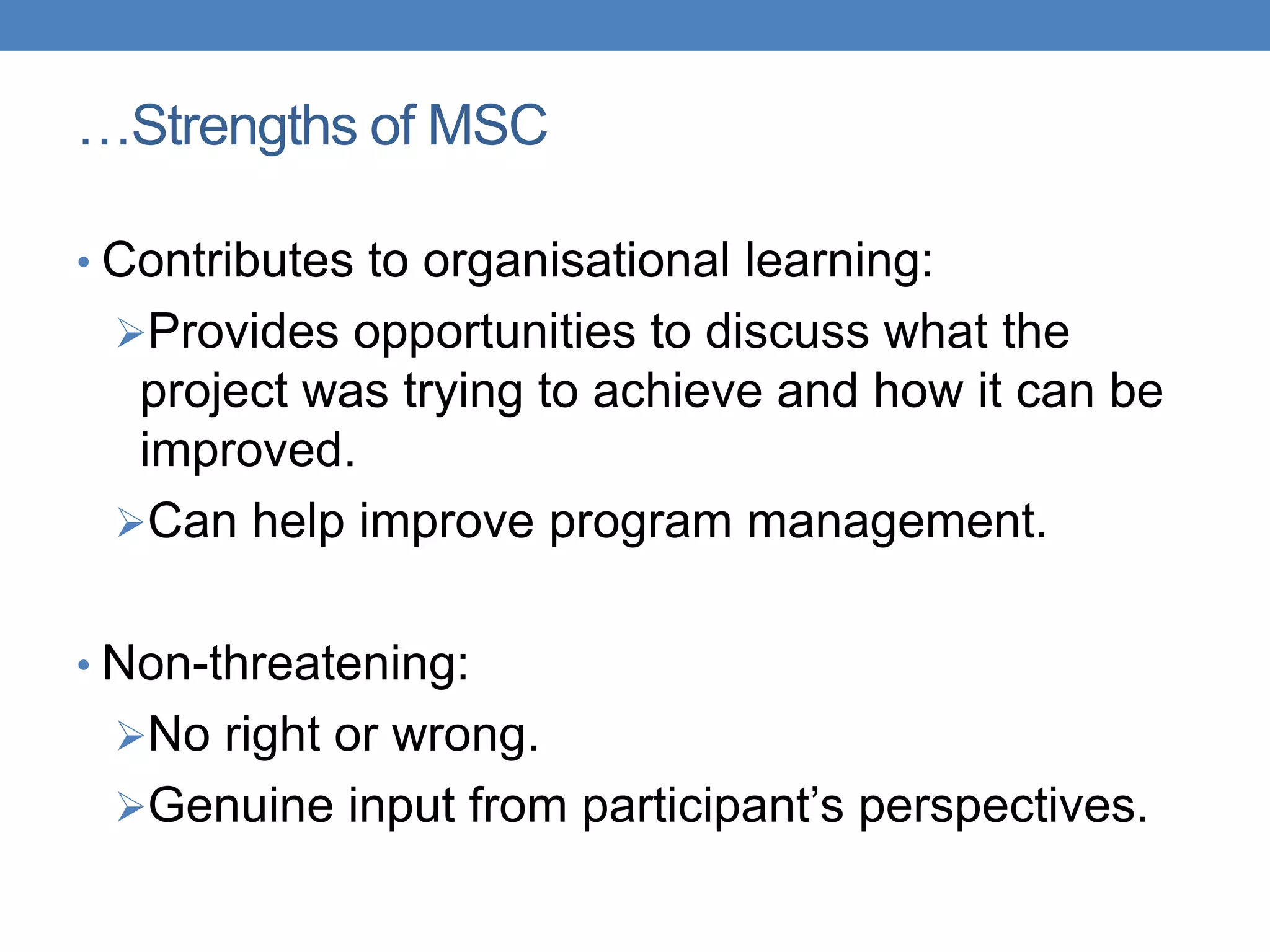 …Strengths of MSC

• Contributes to organisational learning:

➢ Provides opportunities to discuss what the project was trying to achieve and how it can be improved.

➢ Can help improve program management.

• Non-threatening:

➢ No right or wrong.

➢ Genuine input from participant’s perspectives.